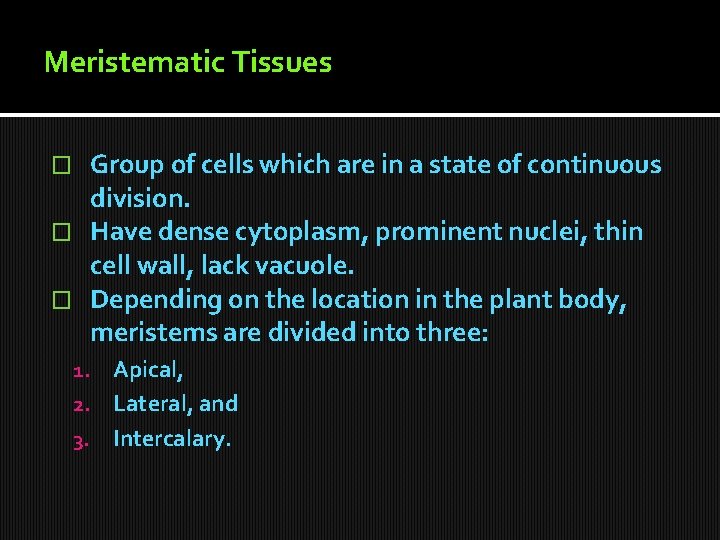 Meristematic Tissues

□ Group of cells which are in a state of continuous division.

□ Have dense cytoplasm, prominent nuclei, thin cell wall, lack vacuole.

□ Depending on the location in the plant body, meristems are divided into three:

1. Apical,
2. Lateral, and
3. Intercalary.